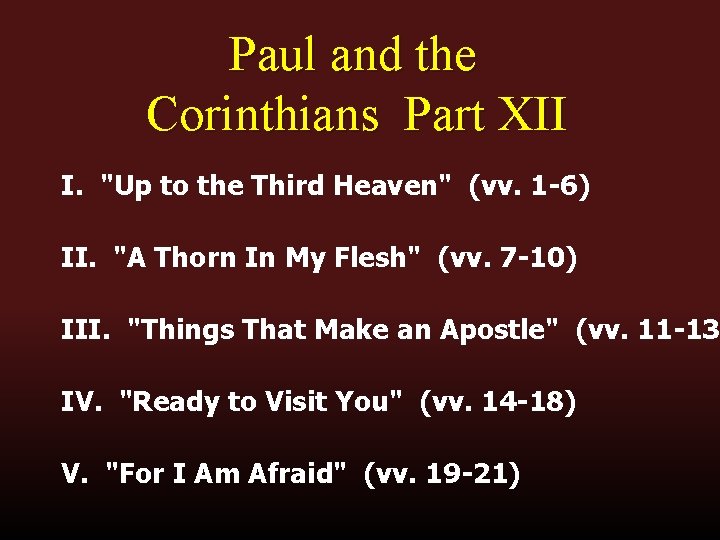 Paul and the Corinthians Part XII

I. "Up to the Third Heaven" (vv. 1-6)

II. "A Thorn In My Flesh" (vv. 7-10)

III. "Things That Make an Apostle" (vv. 11-13

IV. "Ready to Visit You" (vv. 14-18)

V. "For I Am Afraid" (vv. 19-21)